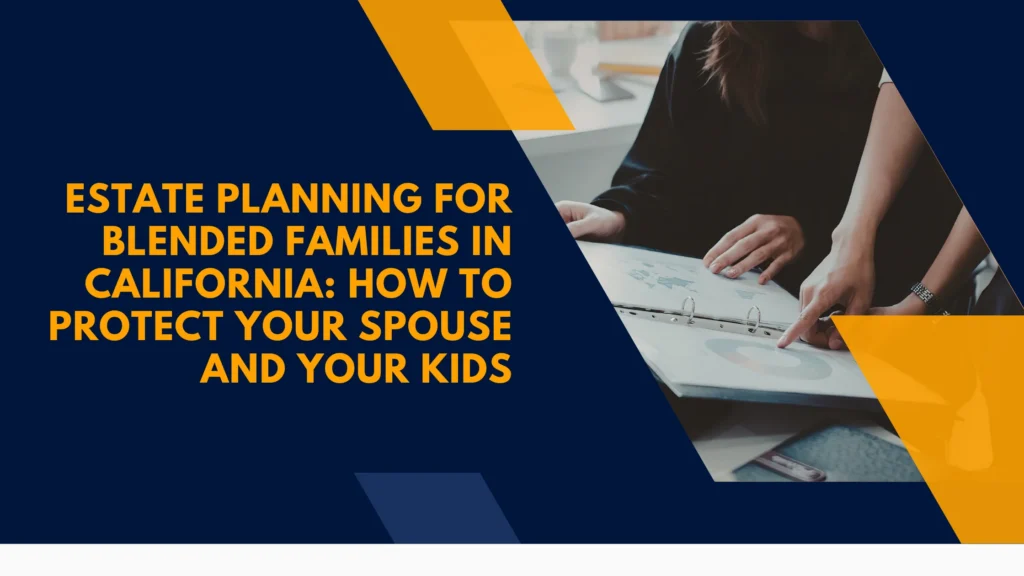 ESTATE PLANNING FOR BLENDED FAMILIES IN CALIFORNIA: HOW TO PROTECT YOUR SPOUSE AND YOUR KIDS